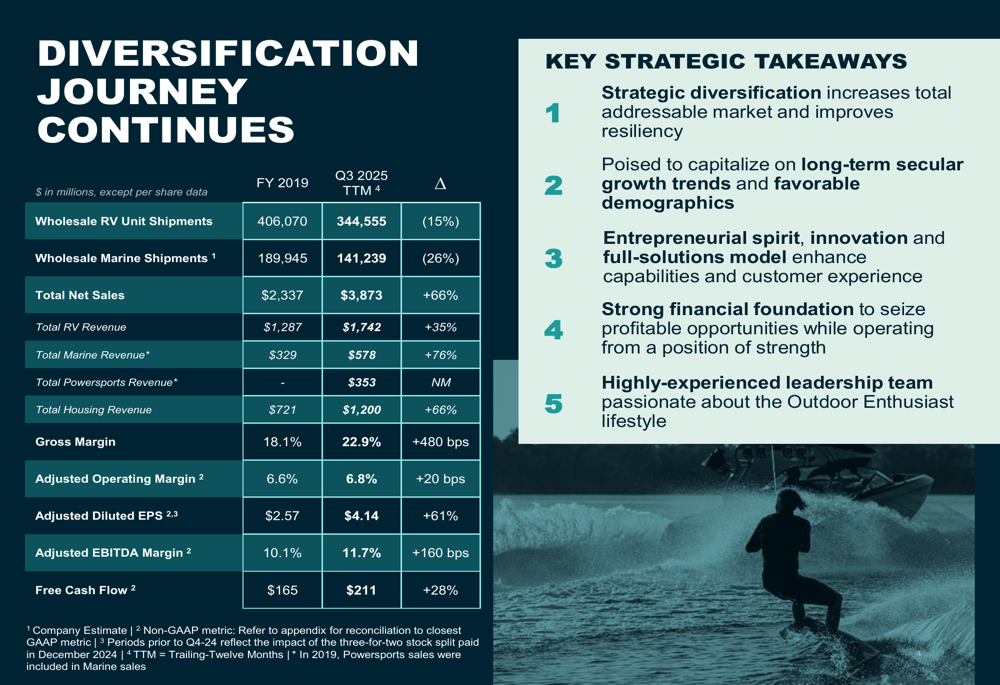 DIVERSIFICATION JOURNEY CONTINUES

| $ in millions, except per share data | FY 2019 | Q3 2025 TTM $^4$ | Δ |
|---|---|---|---|
| Wholesale RV Unit Shipments | 406,070 | 344,555 | (15%) |
| Wholesale Marine Shipments $^1$ | 189,945 | 141,239 | (26%) |
| Total Net Sales | $2,337 | $3,873 | +66% |
| Total RV Revenue | $1,287 | $1,742 | +35% |
| Total Marine Revenue* | $329 | $578 | +76% |
| Total Powersports Revenue* | - | $353 | NM |
| Total Housing Revenue | $721 | $1,200 | +66% |
| Gross Margin | 18.1% | 22.9% | +480 bps |
| Adjusted Operating Margin $^2$ | 6.6% | 6.8% | +20 bps |
| Adjusted Diluted EPS $^{2,3}$ | $2.57 | $4.14 | +61% |
| Adjusted EBITDA Margin $^2$ | 10.1% | 11.7% | +160 bps |
| Free Cash Flow $^2$ | $165 | $211 | +28% |

$^1$ Company Estimate | $^2$ Non-GAAP metric: Refer to appendix for reconciliation to closest GAAP metric | $^3$ Periods prior to Q4-24 reflect the impact of the three-for-two stock split paid in December 2024 | $^4$ TTM = Trailing-Twelve Months | * In 2019, Powersports sales were included in Marine sales

KEY STRATEGIC TAKEAWAYS

1 Strategic diversification increases total addressable market and improves resiliency

2 Poised to capitalize on long-term secular growth trends and favorable demographics

3 Entrepreneurial spirit, innovation and full-solutions model enhance capabilities and customer experience

4 Strong financial foundation to seize profitable opportunities while operating from a position of strength

5 Highly-experienced leadership team passionate about the Outdoor Enthusiast lifestyle

4